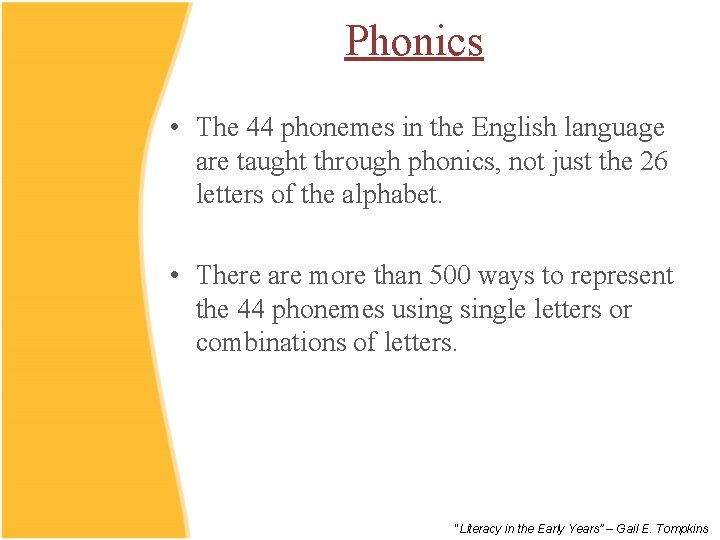 Phonics

• The 44 phonemes in the English language are taught through phonics, not just the 26 letters of the alphabet.

• There are more than 500 ways to represent the 44 phonemes using single letters or combinations of letters.

"Literacy in the Early Years" – Gail E. Tompkins